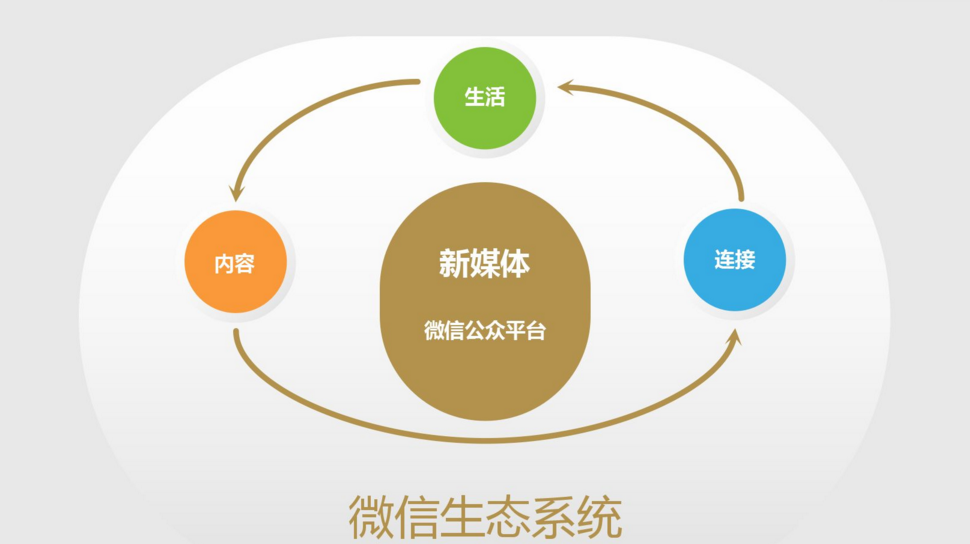 生活

内容

新媒体

微信公众平台

连接

微信生态系统